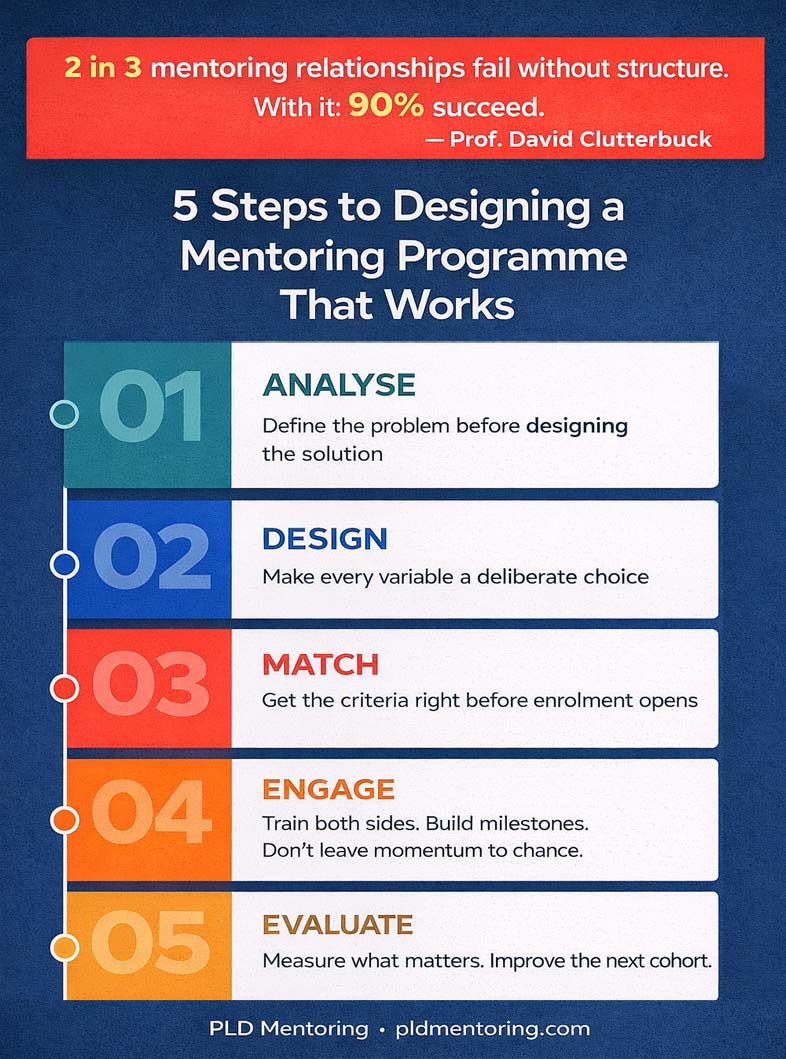 2 in 3 mentoring relationships fail without structure. With it: 90% succeed.
— Prof. David Clutterbuck

5 Steps to Designing a Mentoring Programme That Works

01
ANALYSE
Define the problem before designing the solution

02
DESIGN
Make every variable a deliberate choice

03
MATCH
Get the criteria right before enrolment opens

04
ENGAGE
Train both sides. Build milestones. Don't leave momentum to chance.

05
EVALUATE
Measure what matters. Improve the next cohort.

PLD Mentoring • pldmentoring.com